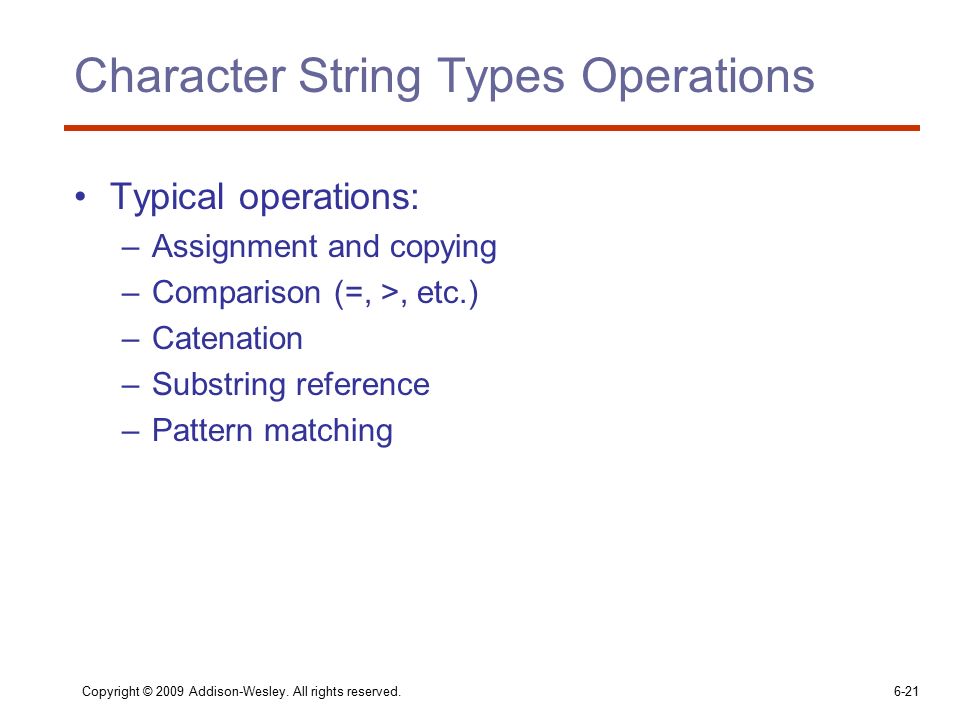 Character String Types Operations

• Typical operations:
– Assignment and copying
– Comparison (=, >, etc.)
– Catenation
– Substring reference
– Pattern matching

Copyright © 2009 Addison-Wesley. All rights reserved.

6-21